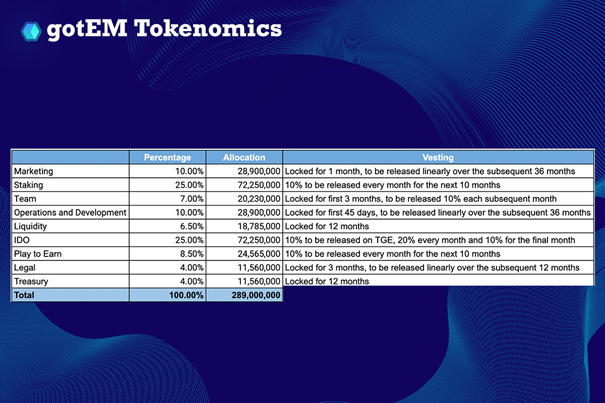 gotEM Tokenomics

| | Percentage | Allocation | Vesting |
|---|---|---|---|
| Marketing | 10.00% | 28,900,000 | Locked for 1 month, to be released linearly over the subsequent 36 months |
| Staking | 25.00% | 72,250,000 | 10% to be released every month for the next 10 months |
| Team | 7.00% | 20,230,000 | Locked for first 3 months, to be released 10% each subsequent month |
| Operations and Development | 10.00% | 28,900,000 | Locked for first 45 days, to be released linearly over the subsequent 36 months |
| Liquidity | 6.50% | 18,785,000 | Locked for 12 months |
| IDO | 25.00% | 72,250,000 | 10% to be released on TGE, 20% every month and 10% for the final month |
| Play to Earn | 8.50% | 24,565,000 | 10% to be released every month for the next 10 months |
| Legal | 4.00% | 11,560,000 | Locked for 3 months, to be released linearly over the subsequent 12 months |
| Treasury | 4.00% | 11,560,000 | Locked for 12 months |
| Total | 100.00% | 289,000,000 | |